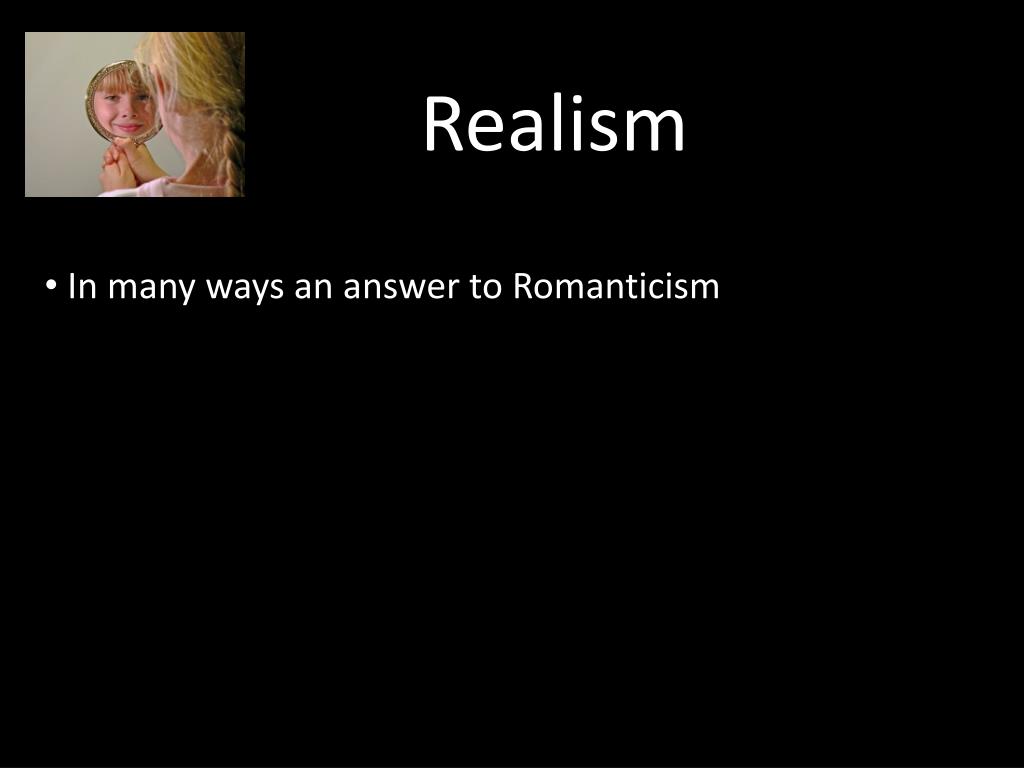 Realism

• In many ways an answer to Romanticism